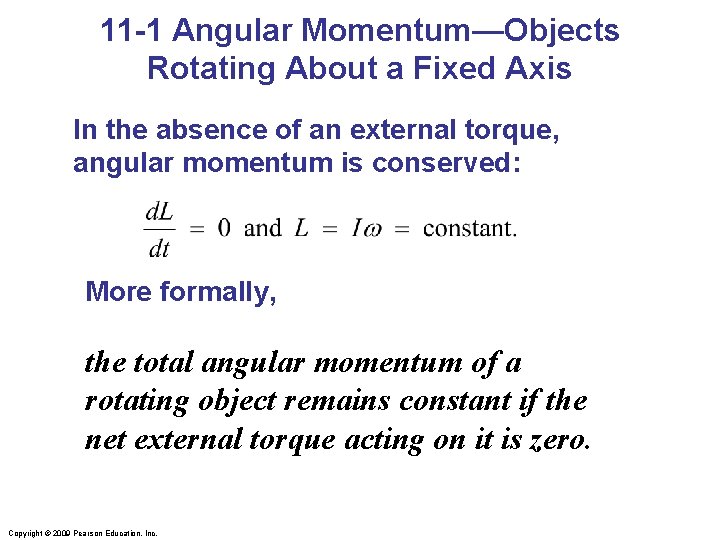 11-1 Angular Momentum—Objects Rotating About a Fixed Axis

In the absence of an external torque, angular momentum is conserved:

$\frac{dL}{dt} = 0$ and $L = I\omega =$ constant.

More formally,

the total angular momentum of a rotating object remains constant if the net external torque acting on it is zero.

Copyright © 2009 Pearson Education, Inc.